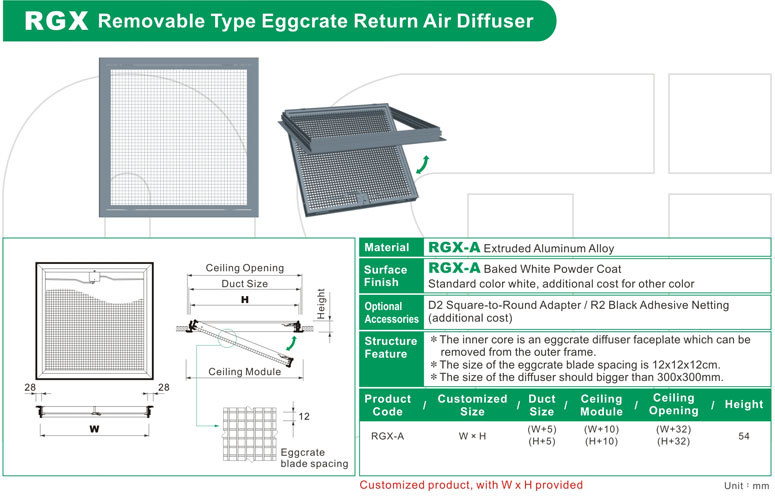 RGX Removable Type Eggcrate Return Air Diffuser

Ceiling Opening
Duct Size
H
Height
Ceiling Module
28
28
W
12
Eggcrate blade spacing

| Material | RGX-A Extruded Aluminum Alloy |
|---|---|
| Surface Finish | RGX-A Baked White Powder Coat Standard color white, additional cost for other color |
| Optional Accessories | D2 Square-to-Round Adapter / R2 Black Adhesive Netting (additional cost) |
| Structure Feature | ＊The inner core is an eggcrate diffuser faceplate which can be removed from the outer frame. ＊The size of the eggcrate blade spacing is 12x12x12cm. ＊The size of the diffuser should bigger than 300x300mm. |

| Product Code | Customized Size | Duct Size | Ceiling Module | Ceiling Opening | Height |
|---|---|---|---|---|---|
| RGX-A | W × H | (W+5) (H+5) | (W+10) (H+10) | (W+32) (H+32) | 54 |

Customized product, with W x H provided

Unit：mm